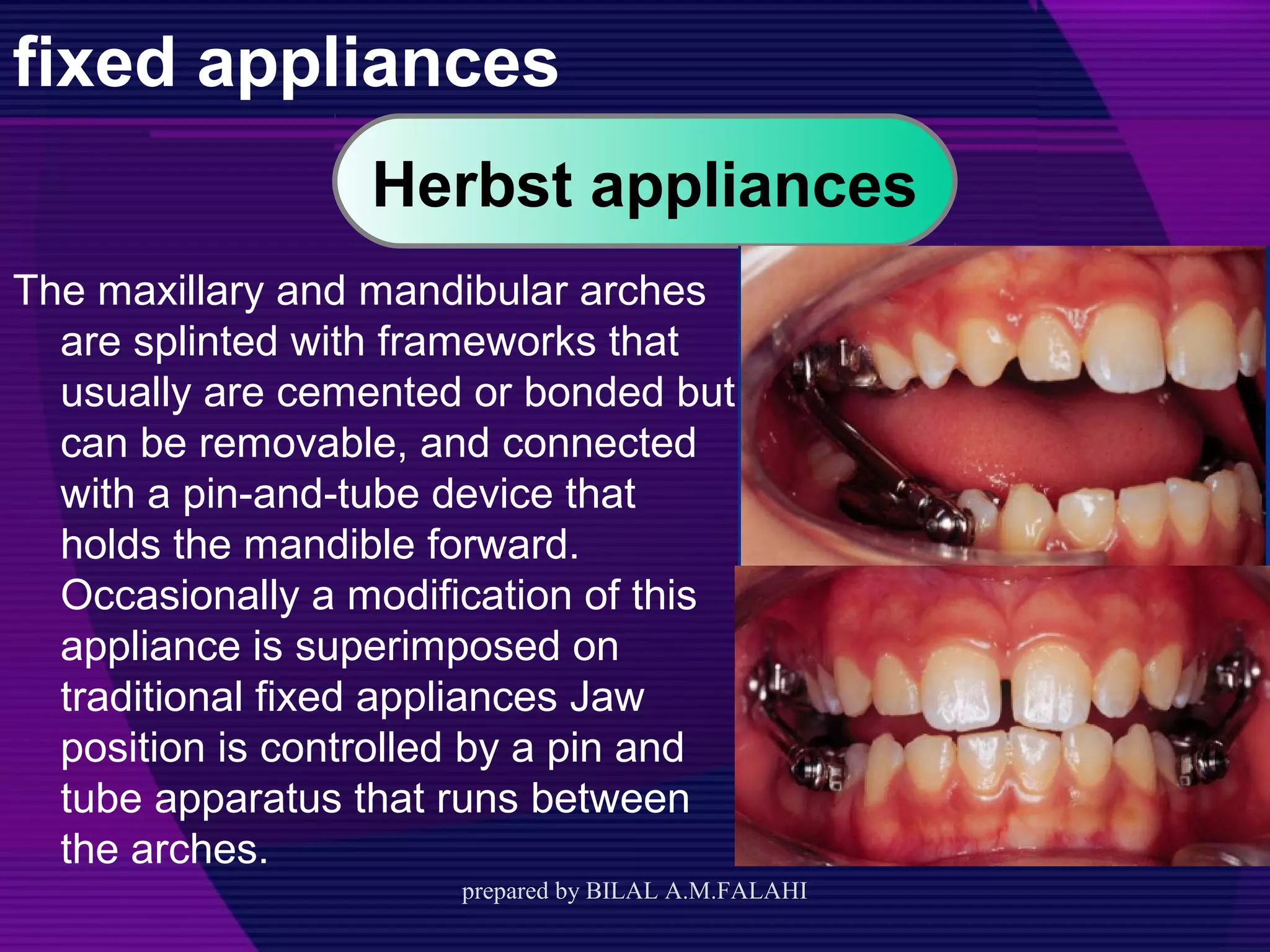 fixed appliances

Herbst appliances

The maxillary and mandibular arches are splinted with frameworks that usually are cemented or bonded but can be removable, and connected with a pin-and-tube device that holds the mandible forward. Occasionally a modification of this appliance is superimposed on traditional fixed appliances Jaw position is controlled by a pin and tube apparatus that runs between the arches.

prepared by BILAL A.M.FALAHI